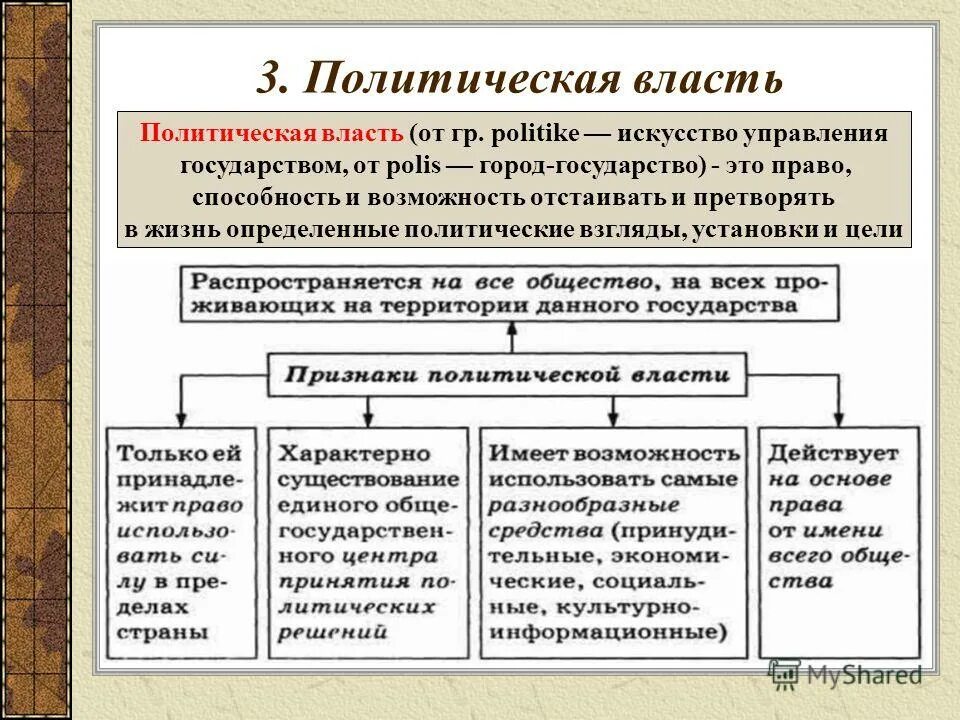 3. Политическая власть

Политическая власть (от гр. politike — искусство управления государством, от polis — город-государство) - это право, способность и возможность отстаивать и претворять в жизнь определенные политические взгляды, установки и цели

Распространяется на все общество, на всех проживающих на территории данного государства

Признаки политической власти

Только ей принадлежит право использовать силу в пределах страны

Характерно существование единого общегосударственного центра принятия политических решений

Имеет возможность использовать самые разнообразные средства (принудительные, экономические, социальные, культурно-информационные)

Действует на основе права от имени всего общества

MyShared